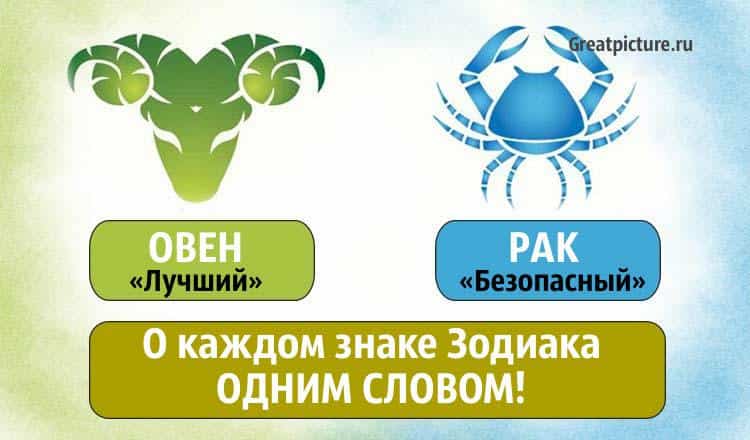 Greatpicture.ru

ОВЕН
«Лучший»

РАК
«Безопасный»

О каждом знаке Зодиака
ОДНИМ СЛОВОМ!